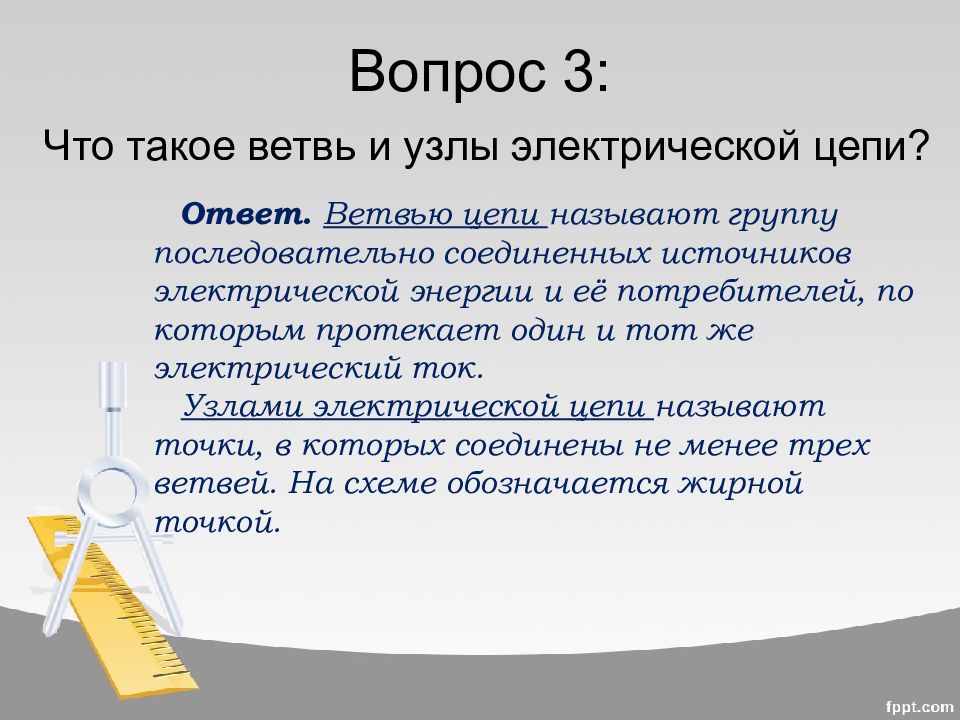 Вопрос 3:

Что такое ветвь и узлы электрической цепи?

Ответ. Ветвью цепи называют группу последовательно соединенных источников электрической энергии и её потребителей, по которым протекает один и тот же электрический ток.

Узлами электрической цепи называют точки, в которых соединены не менее трех ветвей. На схеме обозначается жирной точкой.

fppt.com